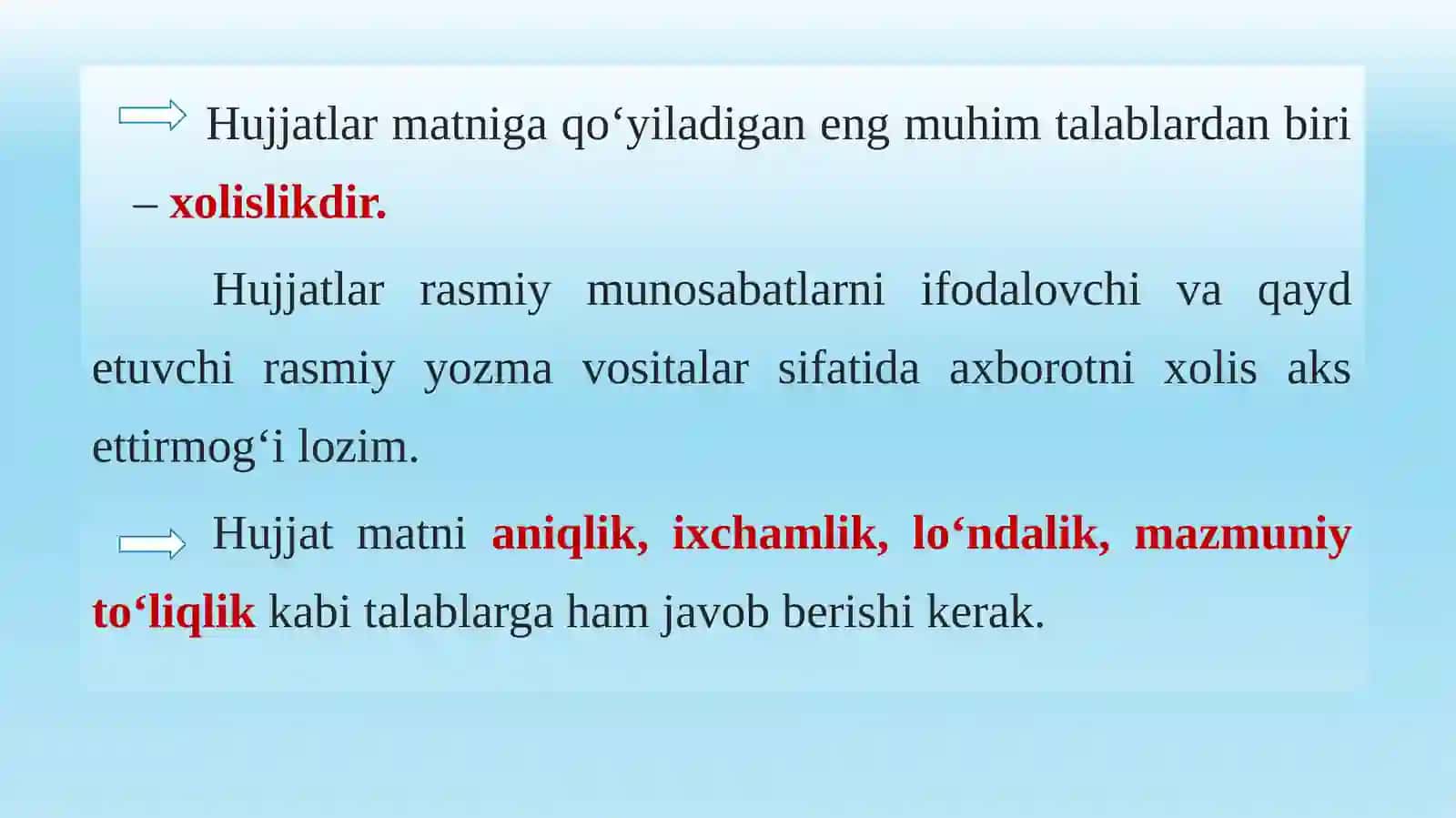 Hujjatlar matniga qo‘yiladigan eng muhim talablardan biri – xolislikdir.

Hujjatlar rasmiy munosabatlarni ifodalovchi va qayd etuvchi rasmiy yozma vositalar sifatida axborotni xolis aks ettirmog‘i lozim.

Hujjat matni aniqlik, ixchamlik, lo‘ndalik, mazmuniy to‘liqlik kabi talablarga ham javob berishi kerak.